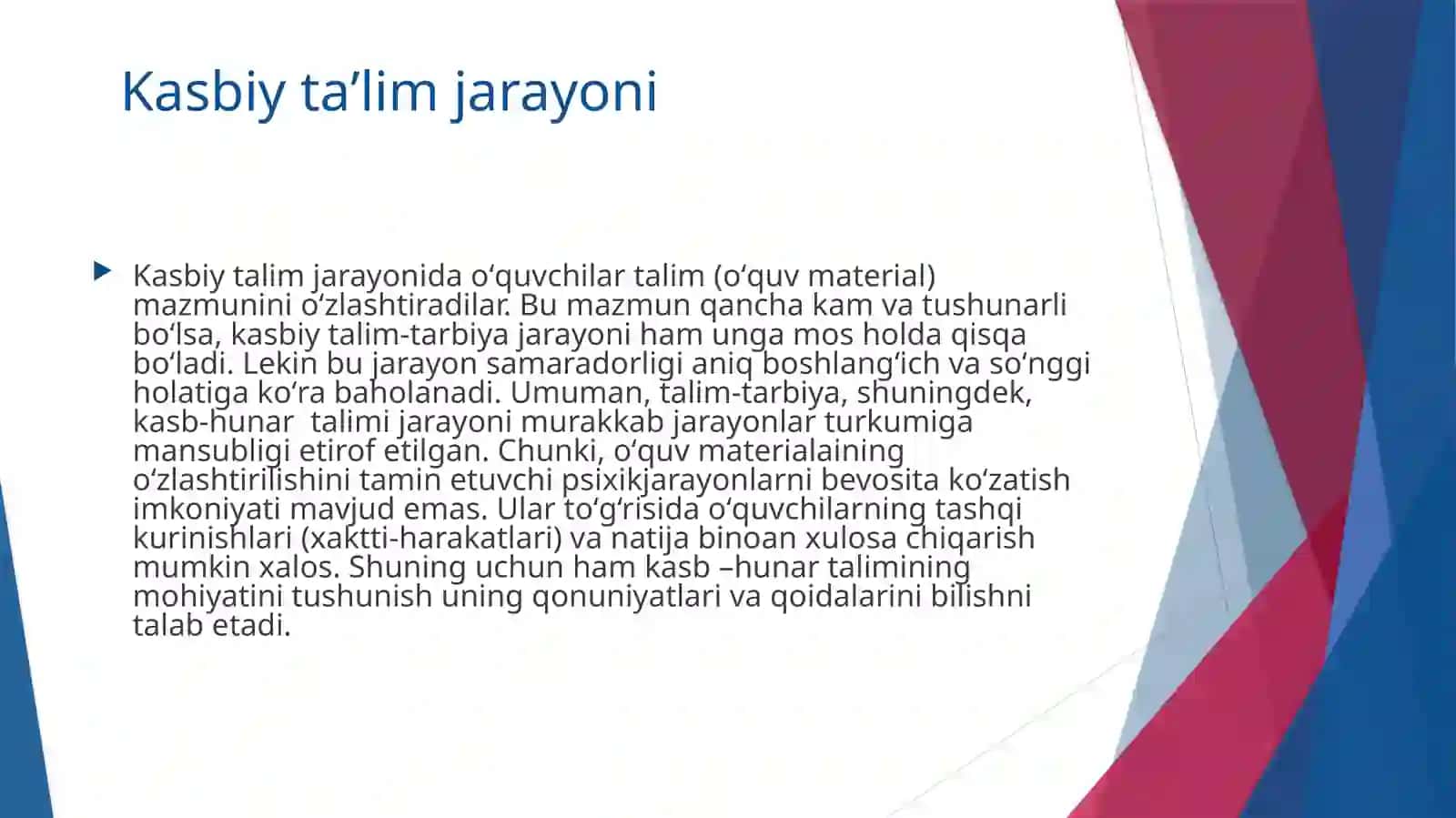 Kasbiy ta’lim jarayoni

Kasbiy talim jarayonida o‘quvchilar talim (o‘quv material) mazmunini o‘zlashtiradilar. Bu mazmun qancha kam va tushunarli bo‘lsa, kasbiy talim-tarbiya jarayoni ham unga mos holda qisqa bo‘ladi. Lekin bu jarayon samaradorligi aniq boshlang‘ich va so‘nggi holatiga ko‘ra baholanadi. Umuman, talim-tarbiya, shuningdek, kasb-hunar talimi jarayoni murakkab jarayonlar turkumiga mansubligi etirof etilgan. Chunki, o‘quv materialaining o‘zlashtirilishini tamin etuvchi psixikjarayonlarni bevosita ko‘zatish imkoniyati mavjud emas. Ular to‘g‘risida o‘quvchilarning tashqi kurinishlari (xaktti-harakatlari) va natija binoan xulosa chiqarish mumkin xalos. Shuning uchun ham kasb –hunar talimining mohiyatini tushunish uning qonuniyatlari va qoidalarini bilishni talab etadi.